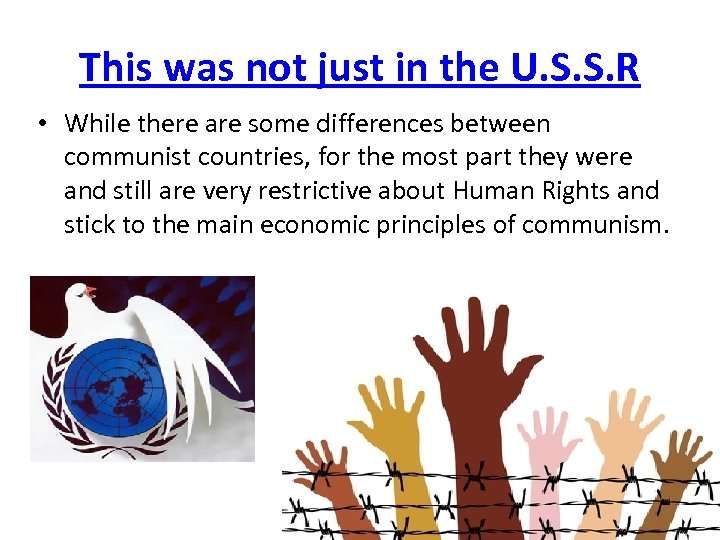 This was not just in the U.S.S.R

• While there are some differences between communist countries, for the most part they were and still are very restrictive about Human Rights and stick to the main economic principles of communism.